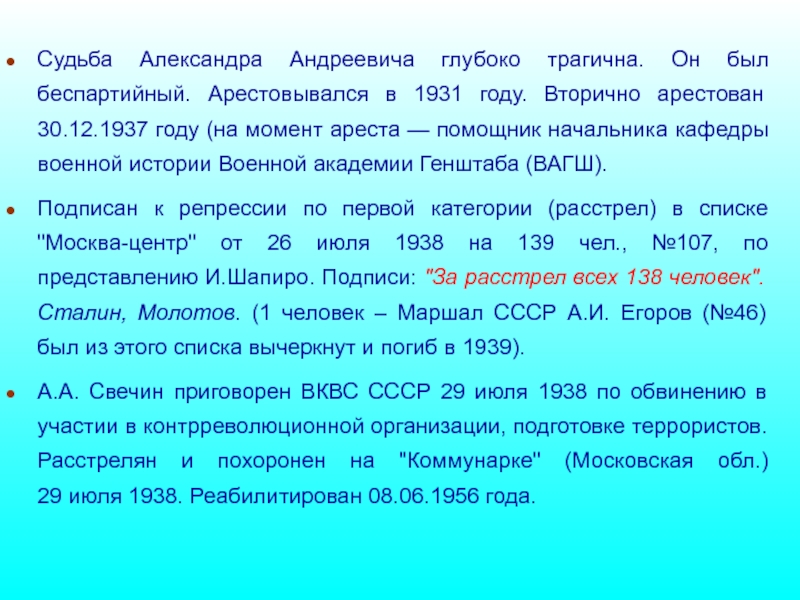 Судьба Александра Андреевича глубоко трагична. Он был беспартийный. Арестовывался в 1931 году. Вторично арестован 30.12.1937 году (на момент ареста — помощник начальника кафедры военной истории Военной академии Генштаба (ВАГШ).

Подписан к репрессии по первой категории (расстрел) в списке "Москва-центр" от 26 июля 1938 на 139 чел., №107, по представлению И.Шапиро. Подписи: "За расстрел всех 138 человек". Сталин, Молотов. (1 человек – Маршал СССР А.И. Егоров (№46) был из этого списка вычеркнут и погиб в 1939).

А.А. Свечин приговорен ВКВС СССР 29 июля 1938 по обвинению в участии в контрреволюционной организации, подготовке террористов. Расстрелян и похоронен на "Коммунарке" (Московская обл.) 29 июля 1938. Реабилитирован 08.06.1956 года.